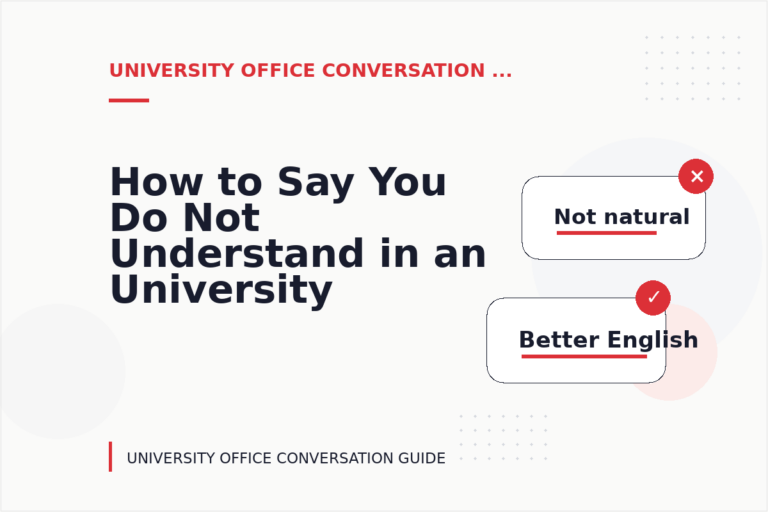 UNIVERSITY OFFICE CONVERSATION ...

How to Say You Do Not Understand in an University

✕
Not natural

✓
Better English

UNIVERSITY OFFICE CONVERSATION GUIDE